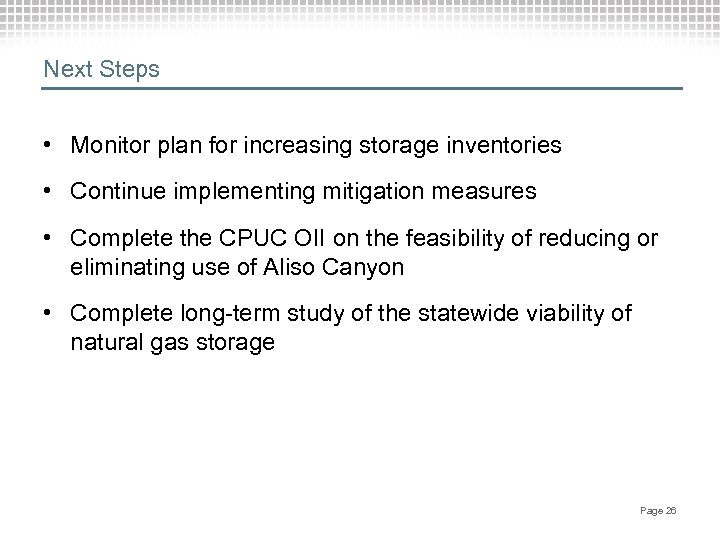 Next Steps

• Monitor plan for increasing storage inventories

• Continue implementing mitigation measures

• Complete the CPUC OII on the feasibility of reducing or eliminating use of Aliso Canyon

• Complete long-term study of the statewide viability of natural gas storage

Page 26